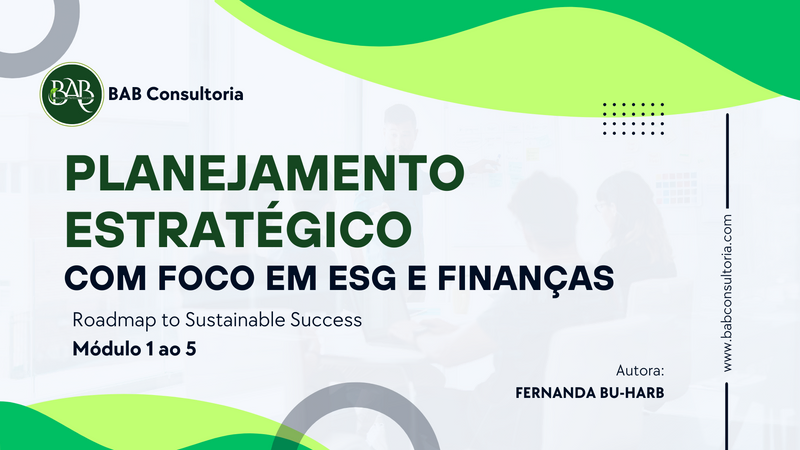 BAB

BAB Consultoria

PLANEJAMENTO ESTRATÉGICO
COM FOCO EM ESG E FINANÇAS

Roadmap to Sustainable Success
Módulo 1 ao 5

Autora:
FERNANDA BU-HARB

www.babconsultoria.com